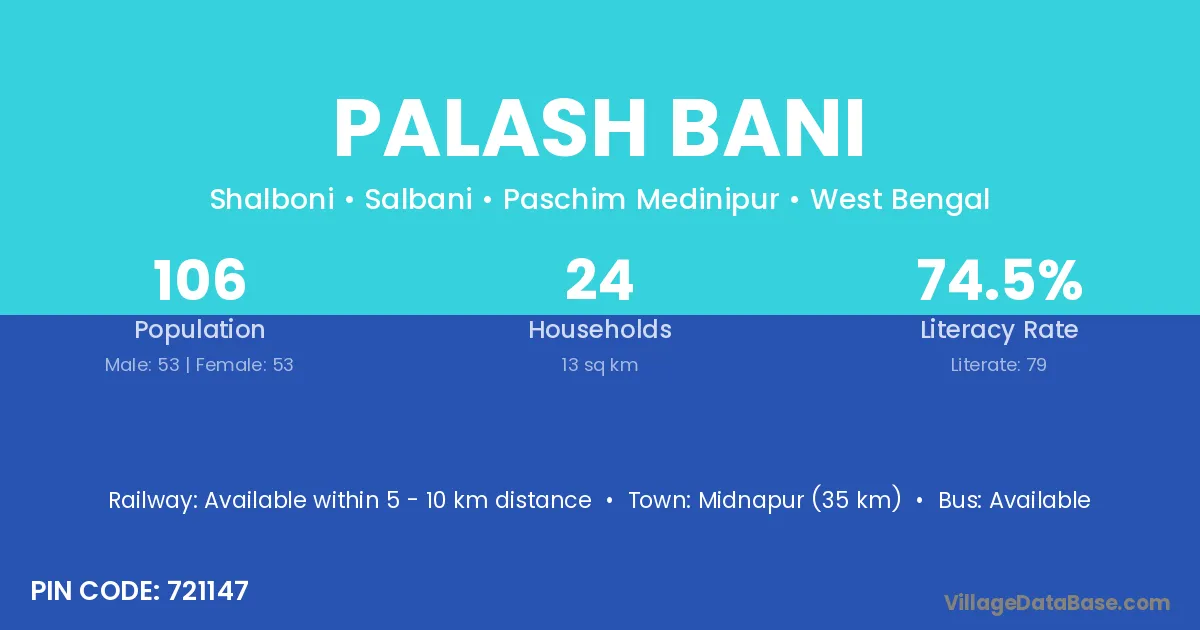 PALASH BANI

Shalboni • Salbani • Paschim Medinipur • West Bengal

106
Population
Male: 53 | Female: 53

24
Households
13 sq km

74.5%
Literacy Rate
Literate: 79

Railway: Available within 5 - 10 km distance • Town: Midnapur (35 km) • Bus: Available

PIN CODE: 721147

VillageDataBase.com